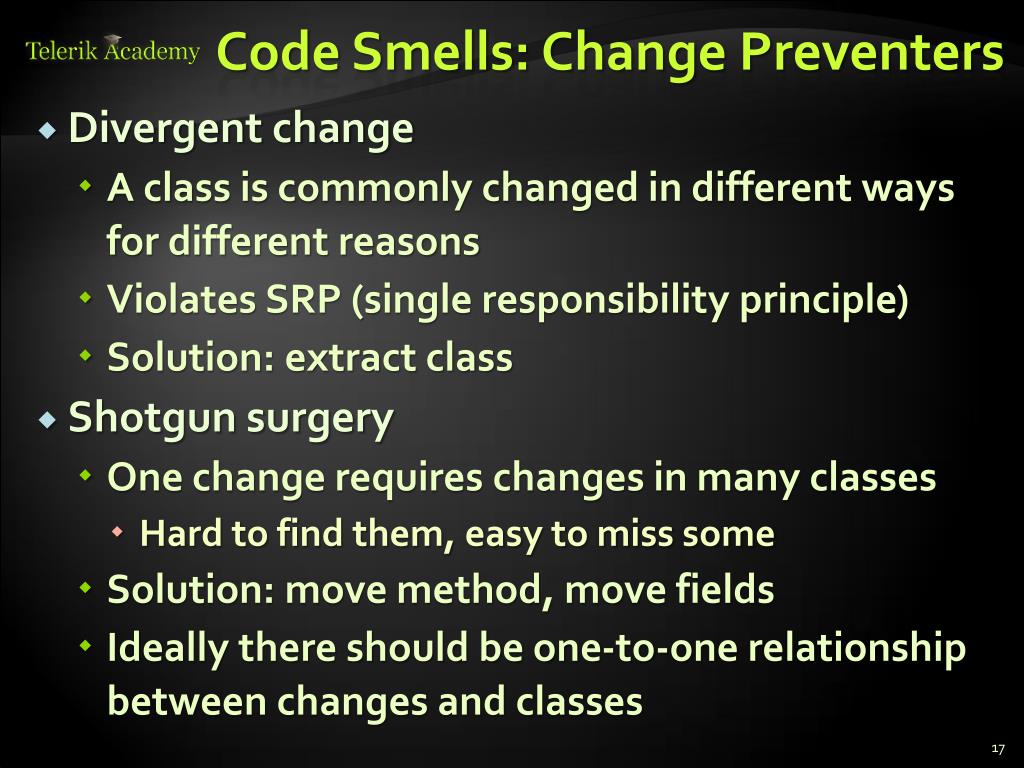 Telerik Academy

Code Smells: Change Preventers

Divergent change

A class is commonly changed in different ways for different reasons

Violates SRP (single responsibility principle)

Solution: extract class

Shotgun surgery

One change requires changes in many classes

Hard to find them, easy to miss some

Solution: move method, move fields

Ideally there should be one-to-one relationship between changes and classes

17